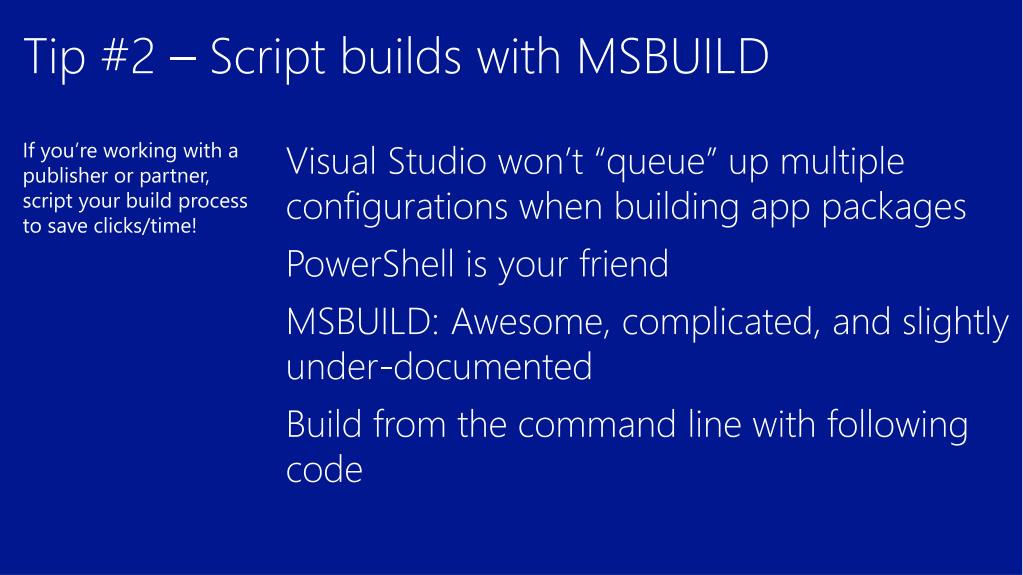 Tip #2 – Script builds with MSBUILD

If you're working with a publisher or partner, script your build process to save clicks/time!

Visual Studio won't "queue" up multiple configurations when building app packages

PowerShell is your friend

MSBUILD: Awesome, complicated, and slightly under-documented

Build from the command line with following code